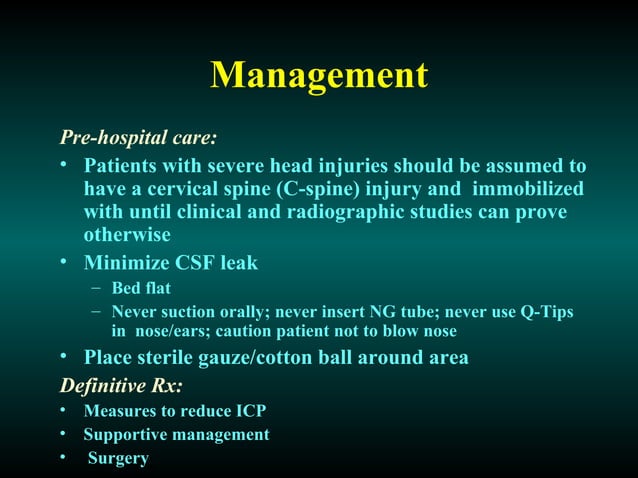 Management

Pre-hospital care:

• Patients with severe head injuries should be assumed to have a cervical spine (C-spine) injury and immobilized with until clinical and radiographic studies can prove otherwise
• Minimize CSF leak
– Bed flat
– Never suction orally; never insert NG tube; never use Q-Tips in nose/ears; caution patient not to blow nose
• Place sterile gauze/cotton ball around area

Definitive Rx:

• Measures to reduce ICP
• Supportive management
• Surgery